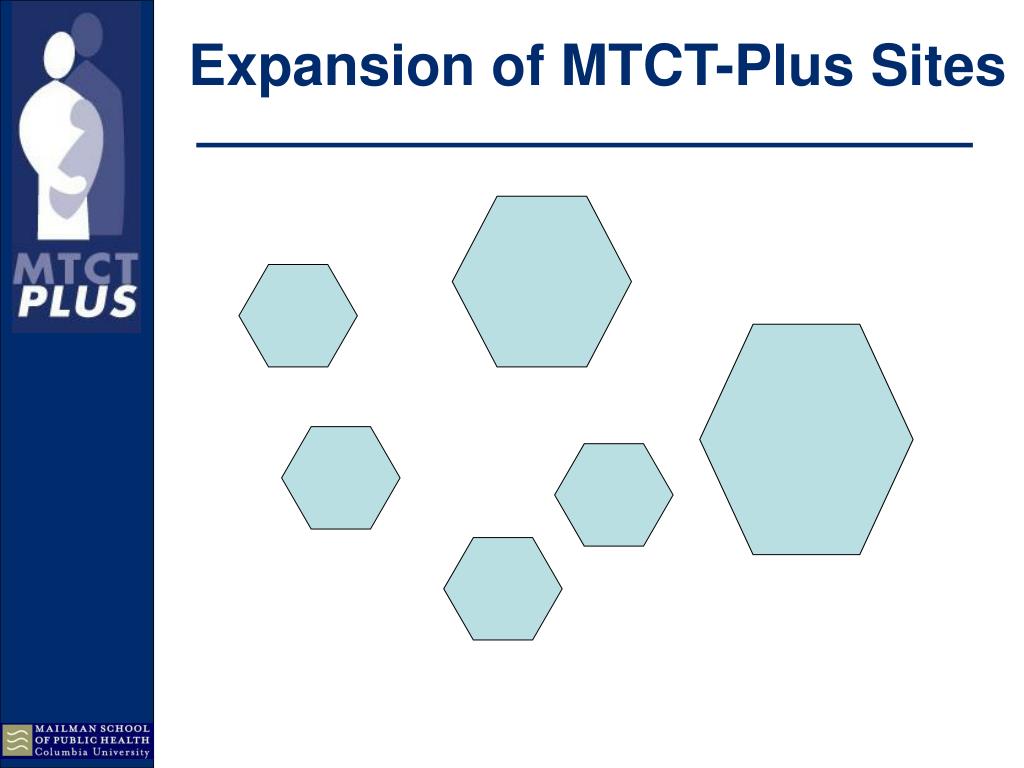 MTCT PLUS

Expansion of MTCT-Plus Sites

MAILMAN SCHOOL OF PUBLIC HEALTH Columbia University